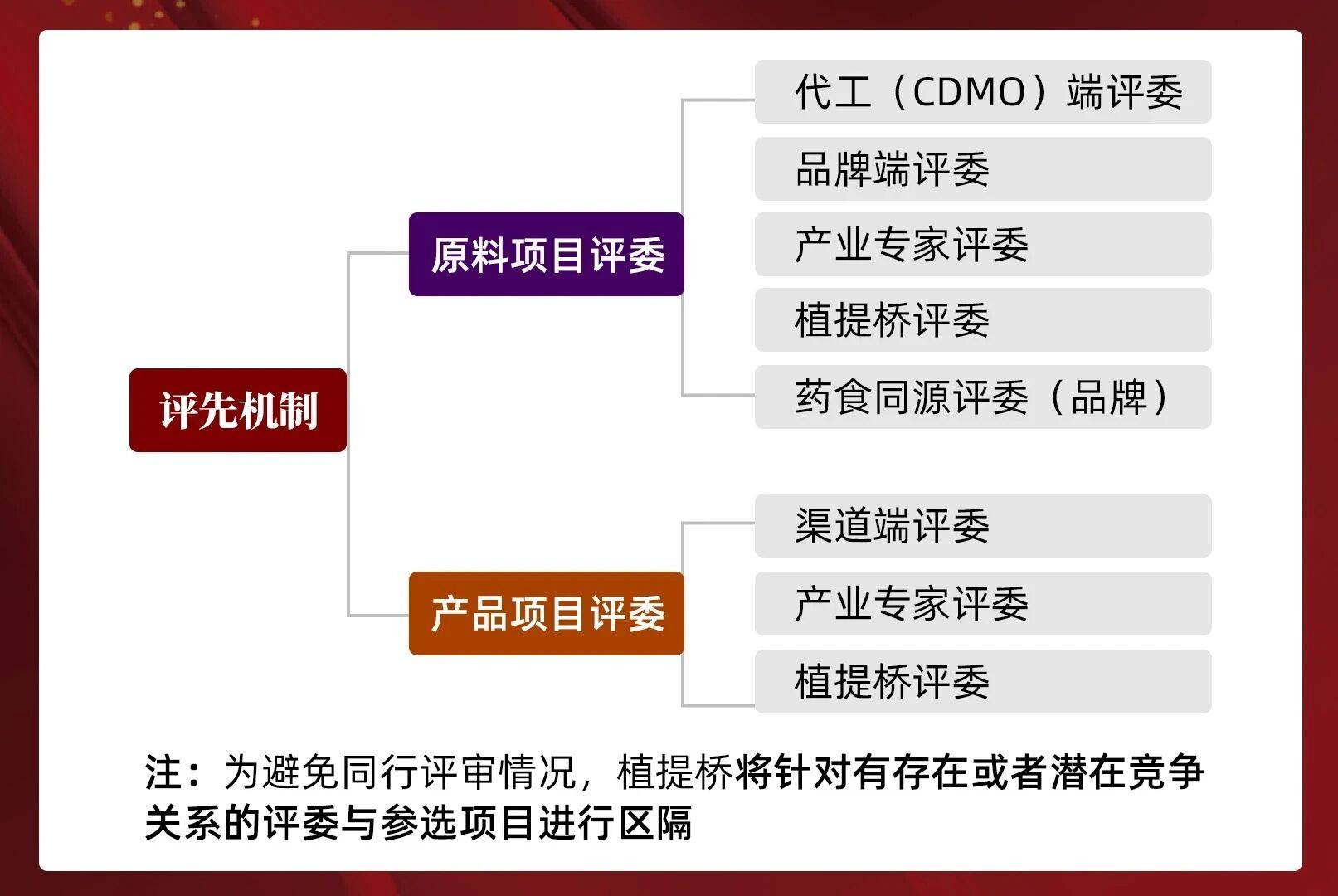 评先机制

原料项目评委

代工（CDMO）端评委

品牌端评委

产业专家评委

植提桥评委

药食同源评委（品牌）

产品项目评委

渠道端评委

产业专家评委

植提桥评委

注：为避免同行评审情况，植提桥将针对有存在或者潜在竞争关系的评委与参选项目进行区隔